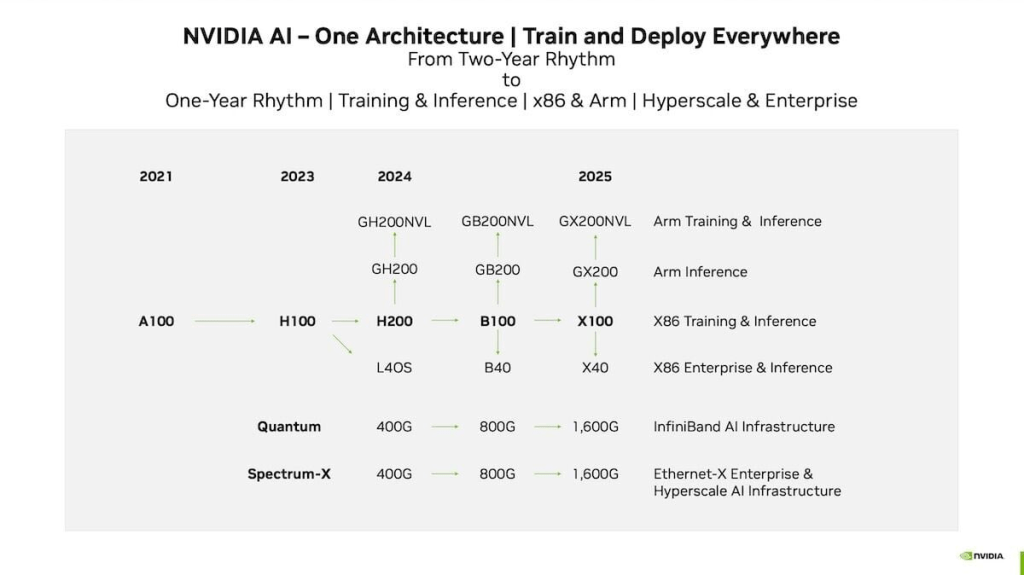 NVIDIA AI – One Architecture | Train and Deploy Everywhere
From Two-Year Rhythm
to
One-Year Rhythm | Training & Inference | x86 & Arm | Hyperscale & Enterprise

2021
2023
2024
2025

GH200NVL
GB200NVL
GX200NVL
Arm Training & Inference

GH200
GB200
GX200
Arm Inference

A100
H100
H200
B100
X100
X86 Training & Inference

L4OS
B40
X40
X86 Enterprise & Inference

Quantum
400G
800G
1,600G
InfiniBand AI Infrastructure

Spectrum-X
400G
800G
1,600G
Ethernet-X Enterprise & Hyperscale AI Infrastructure

NVIDIA